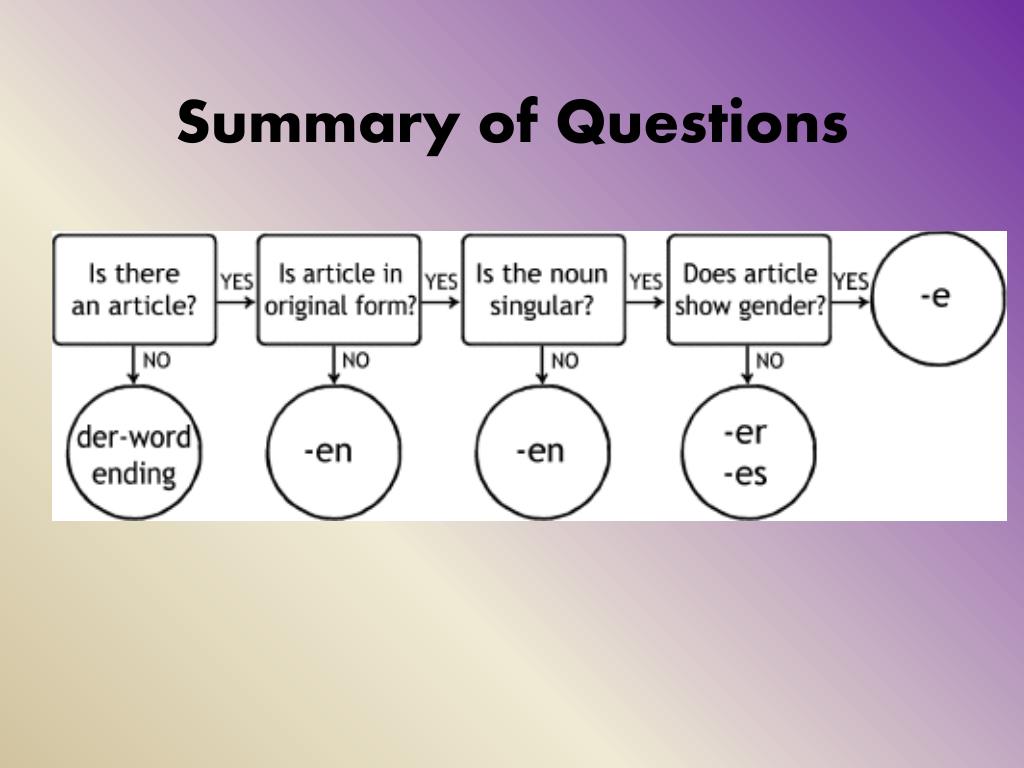 Summary of Questions

Is there an article?
YES
Is article in original form?
YES
Is the noun singular?
YES
Does article show gender?
YES
-e

NO
der-word ending

NO
-en

NO
-en

NO
-er
-es